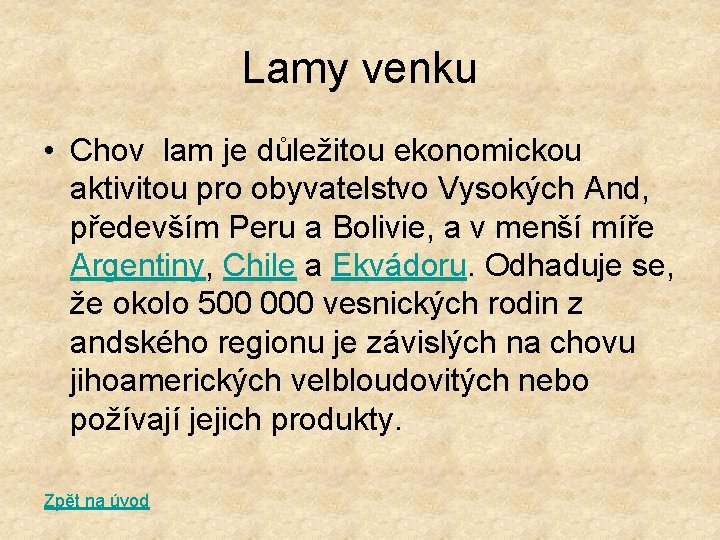 Lamy venku

• Chov lam je důležitou ekonomickou aktivitou pro obyvatelstvo Vysokých And, především Peru a Bolivie, a v menší míře Argentiny, Chile a Ekvádoru. Odhaduje se, že okolo 500 000 vesnických rodin z andského regionu je závislých na chovu jihoamerických velbloudovitých nebo požívají jejich produkty.

Zpět na úvod